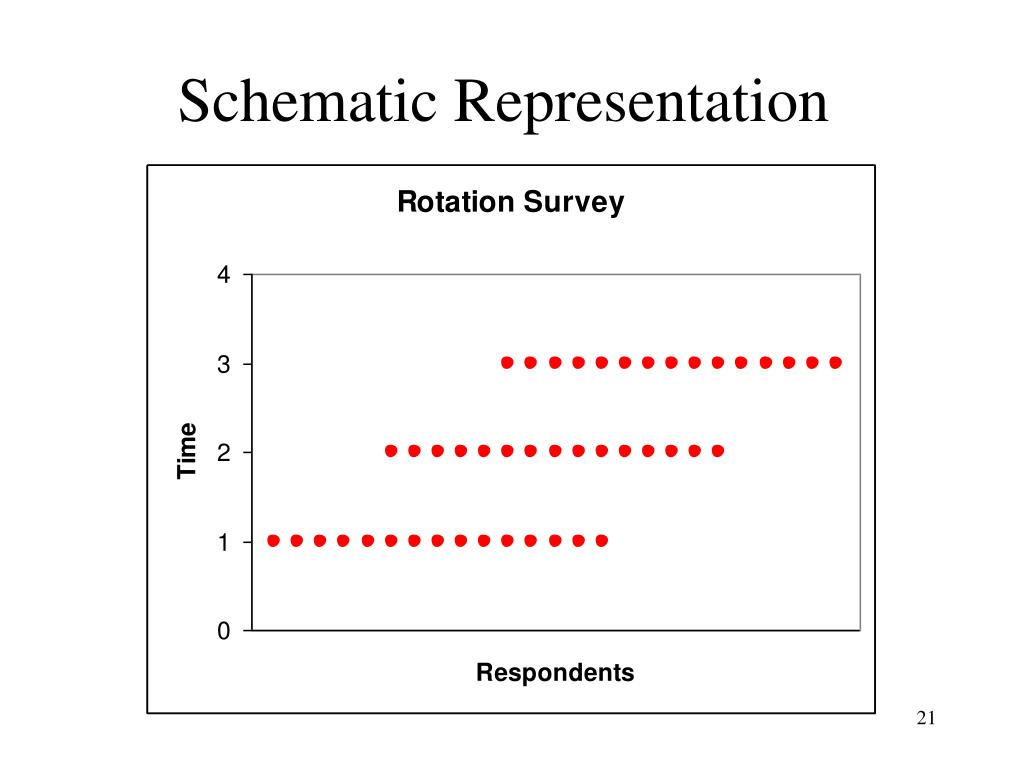 Schematic Representation

Rotation Survey

4
3
2
1
0

Time

Respondents

21